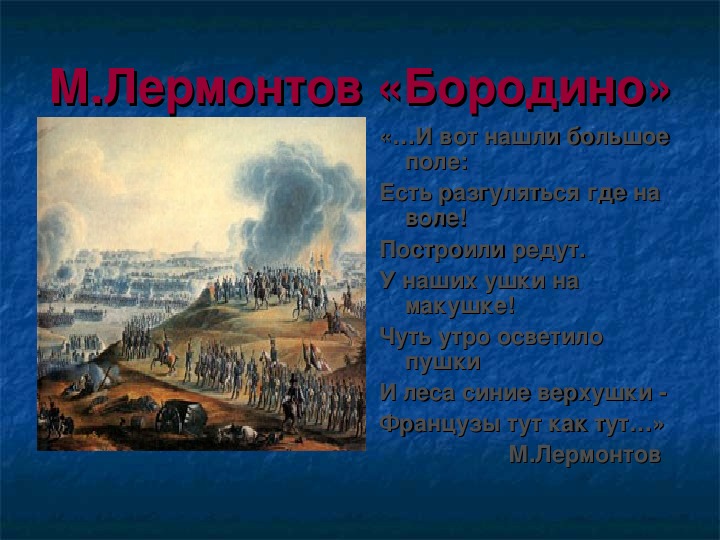 М.Лермонтов «Бородино»

«…И вот нашли большое поле:
Есть разгуляться где на воле!
Построили редут.
У наших ушки на макушке!
Чуть утро осветило пушки
И леса синие верхушки -
Французы тут как тут…»
М.Лермонтов